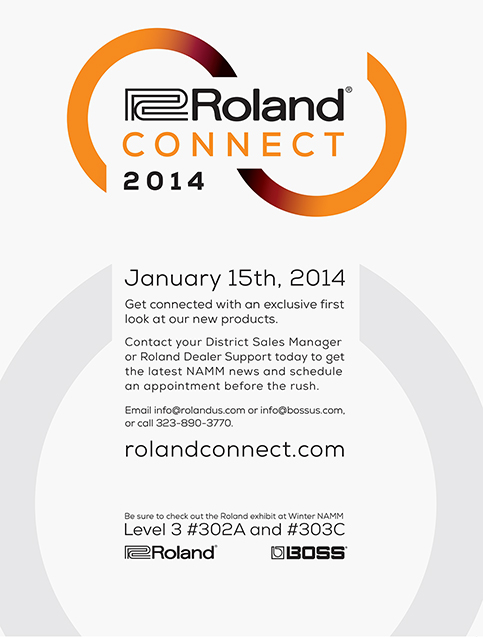 Roland®
CONNECT
2014

January 15th, 2014

Get connected with an exclusive first look at our new products.

Contact your District Sales Manager or Roland Dealer Support today to get the latest NAMM news and schedule an appointment before the rush.

Email info@rolandus.com or info@bossus.com, or call 323-890-3770.

rolandconnect.com

Be sure to check out the Roland exhibit at Winter NAMM
Level 3 #302A and #303C

Roland®

BOSS®